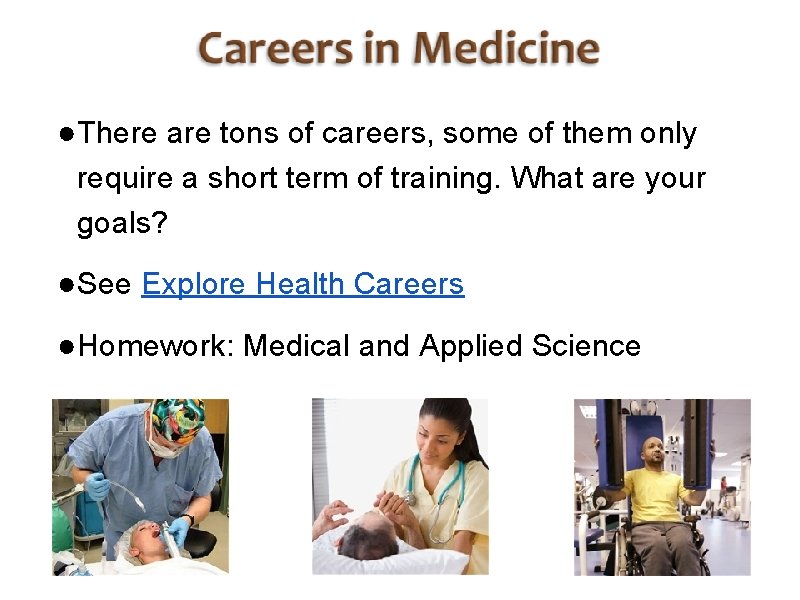 Careers in Medicine

●There are tons of careers, some of them only require a short term of training. What are your goals?

●See Explore Health Careers

●Homework: Medical and Applied Science